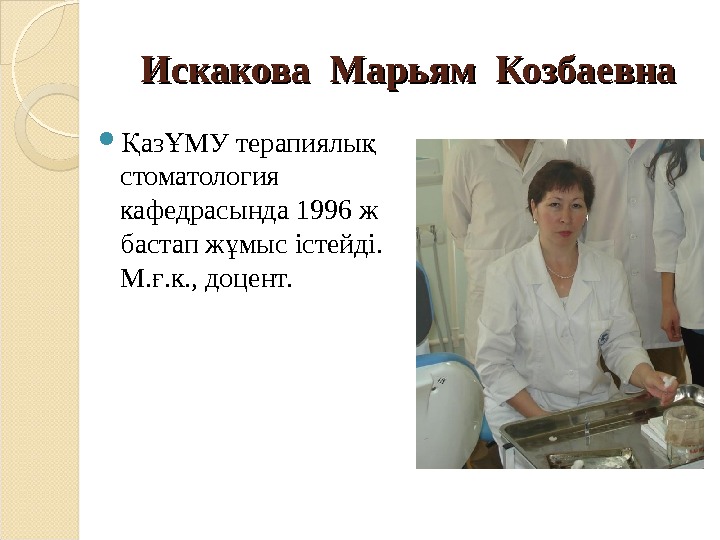 Искакова Марьям Козбаевна

ҚазҰМУ терапиялық стоматология кафедрасында 1996 ж бастап жұмыс істейді. М.ғ.к., доцент.